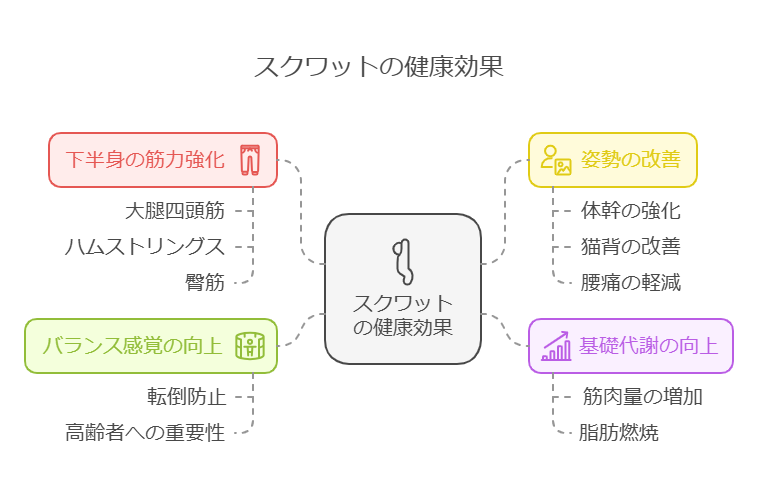 スクワットの健康効果

下半身の筋力強化

大腿四頭筋

ハムストリングス

臀筋

バランス感覚の向上

転倒防止

高齢者への重要性

スクワットの健康効果

姿勢の改善

体幹の強化

猫背の改善

腰痛の軽減

基礎代謝の向上

筋肉量の増加

脂肪燃焼